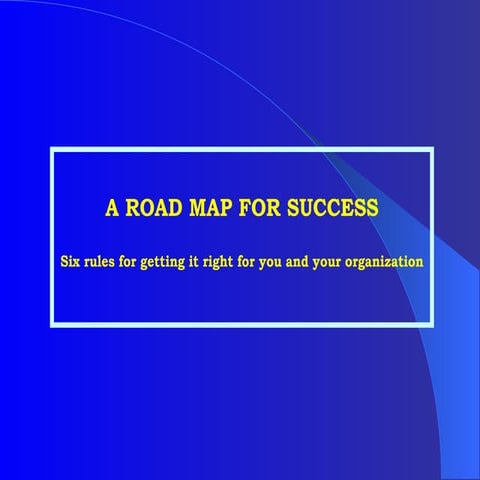 A ROAD MAP FOR SUCCESS

Six rules for getting it right for you and your organization